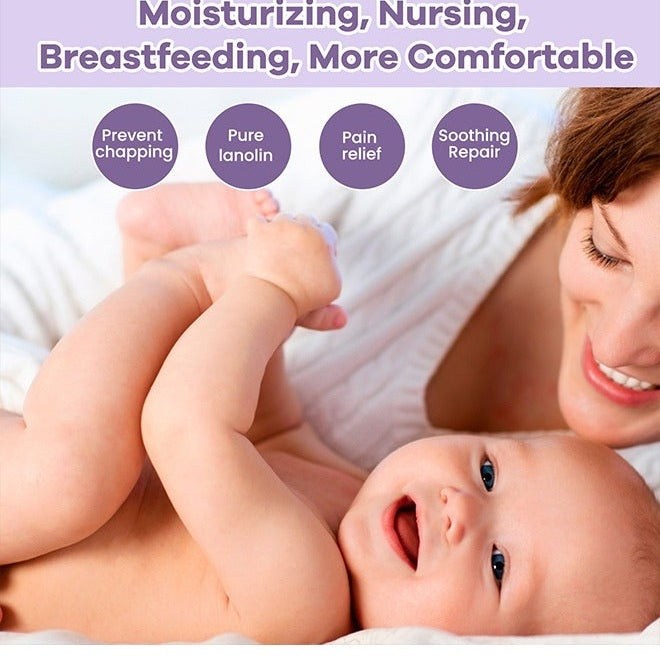 Moisturizing, Nursing, Breastfeeding, More Comfortable

Prevent chapping

Pure lanolin

Pain relief

Soothing Repair